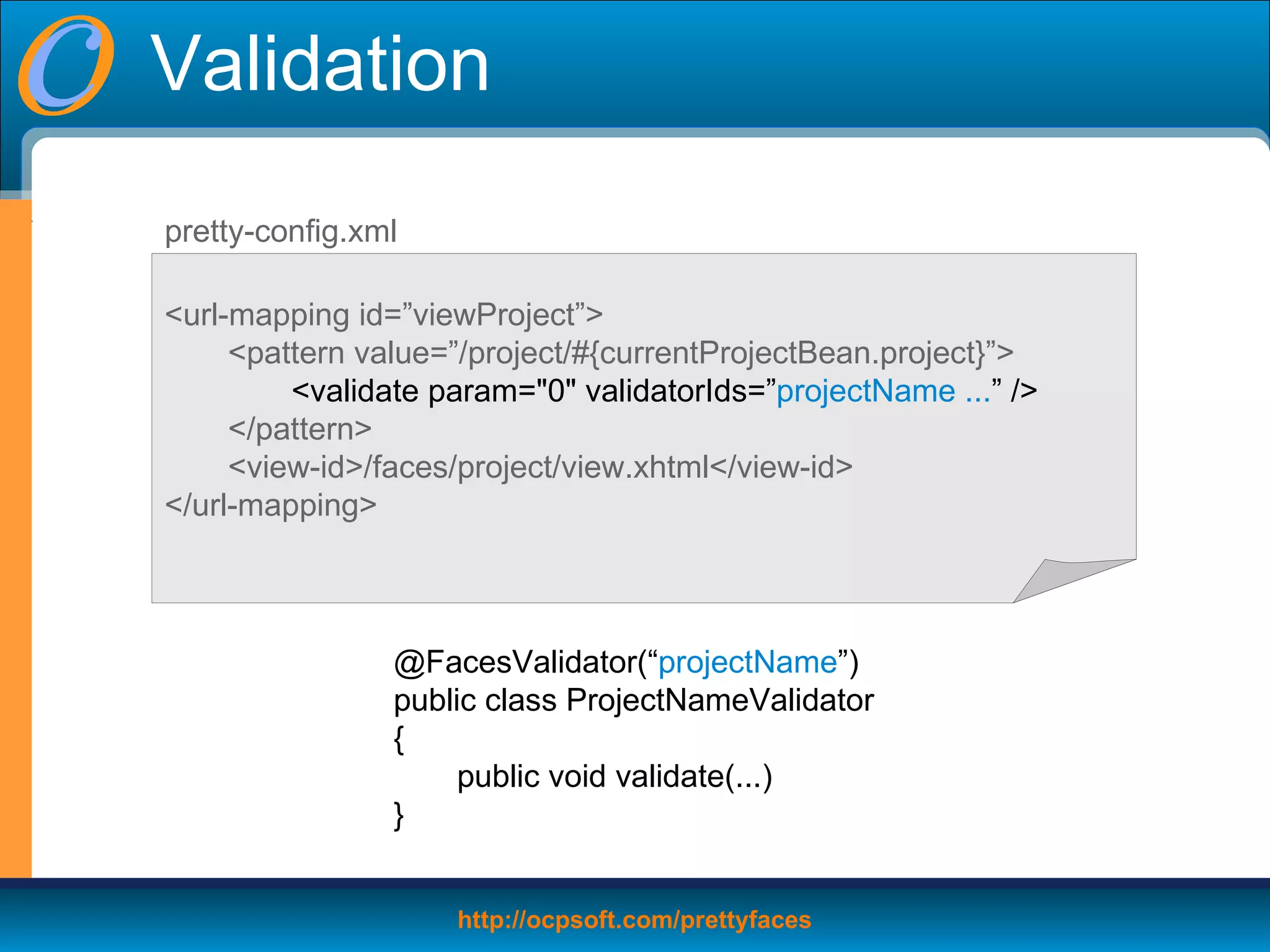 Validation

pretty-config.xml

<url-mapping id=”viewProject”>
<pattern value=”/project/#{currentProjectBean.project}”>
<validate param="0" validatorIds=”projectName ...” />
</pattern>
<view-id>/faces/project/view.xhtml</view-id>
</url-mapping>

@FacesValidator(“projectName”)
public class ProjectNameValidator
{
public void validate(...)
}

http://ocpsoft.com/prettyfaces